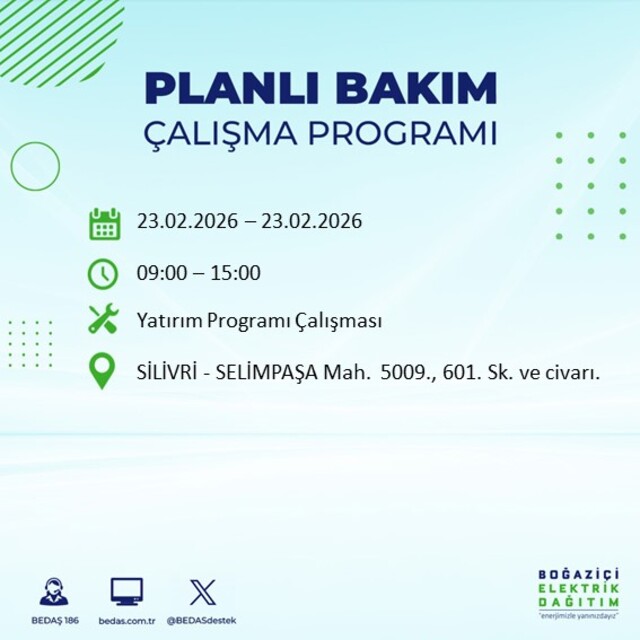 PLANLI BAKIM
ÇALIŞMA PROGRAMI

23.02.2026 – 23.02.2026

09:00 – 15:00

Yatırım Programı Çalışması

SİLİVRİ - SELİMPAŞA Mah. 5009., 601. Sk. ve civarı.

BEDAŞ 186
bedas.com.tr
@BEDASdestek

BOĞAZİÇİ
ELEKTRİK
DAĞITIM
"enerjimizle yanınızdayız"